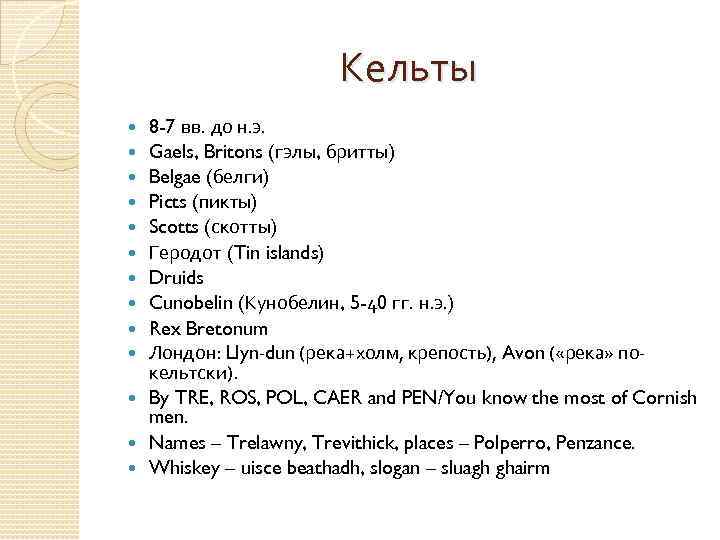 Кельты

- 8-7 вв. до н.э.
- Gaels, Britons (гэлы, бритты)
- Belgae (белги)
- Picts (пикты)
- Scotts (скотты)
- Геродот (Tin islands)
- Druids
- Cunobelin (Кунобелин, 5-40 гг. н.э.)
- Rex Bretonum
- Лондон: Llyn-dun (река+холм, крепость), Avon («река» по-кельтски).
- By TRE, ROS, POL, CAER and PEN/You know the most of Cornish men.
- Names – Trelawny, Trevithick, places – Polperro, Penzance.
- Whiskey – uisce beathadh, slogan – sluagh ghairm